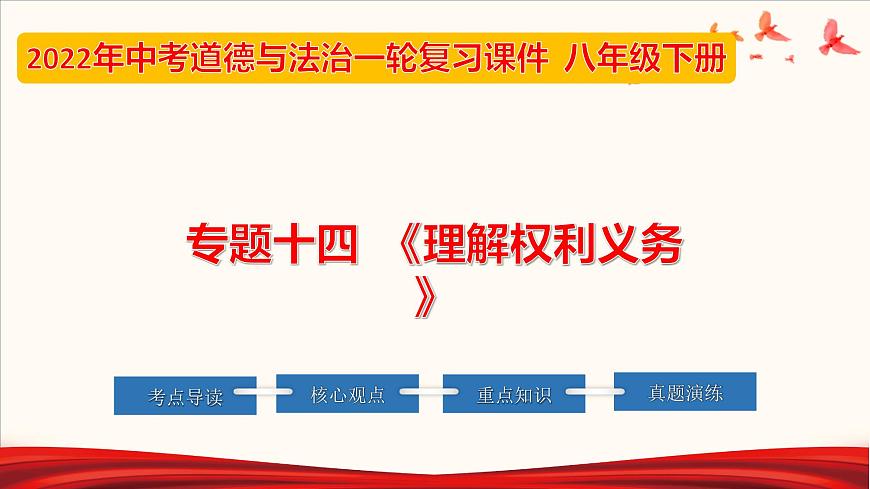 2022年中考道德与法治一轮复习课件 八年级下册

专题十四 《理解权利义务》

考点导读

核心观点

重点知识

真题演练